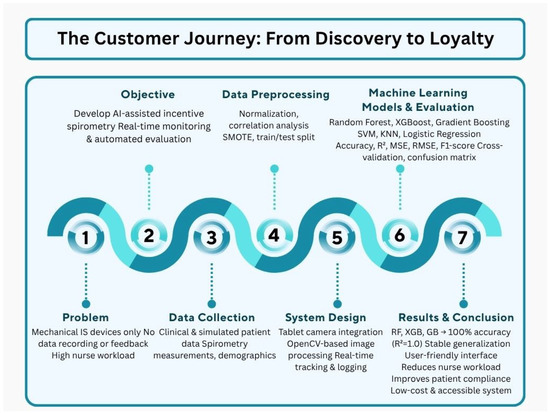 The Customer Journey: From Discovery to Loyalty

Objective
Develop AI-assisted incentive spirometry Real-time monitoring & automated evaluation

Data Preprocessing
Normalization, correlation analysis SMOTE, train/test split

Machine Learning Models & Evaluation
Random Forest, XGBoost, Gradient Boosting SVM, KNN, Logistic Regression Accuracy, R², MSE, RMSE, F1-score Cross-validation, confusion matrix

1 2 3 4 5 6 7

Problem
Mechanical IS devices only No data recording or feedback High nurse workload

Data Collection
Clinical & simulated patient data Spirometry measurements, demographics

System Design
Tablet camera integration OpenCV-based image processing Real-time tracking & logging

Results & Conclusion
RF, XGB, GB → 100% accuracy (R²=1.0) Stable generalization User-friendly interface Reduces nurse workload Improves patient compliance Low-cost & accessible system